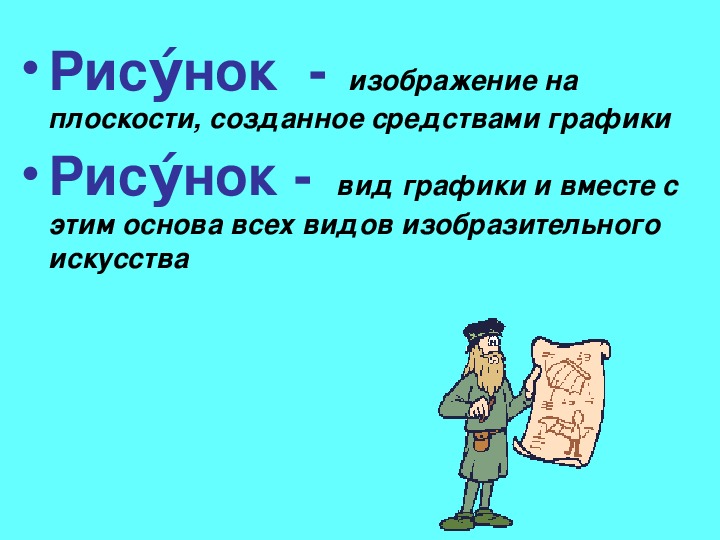 • Рису́нок - изображение на плоскости, созданное средствами графики

• Рису́нок - вид графики и вместе с этим основа всех видов изобразительного искусства